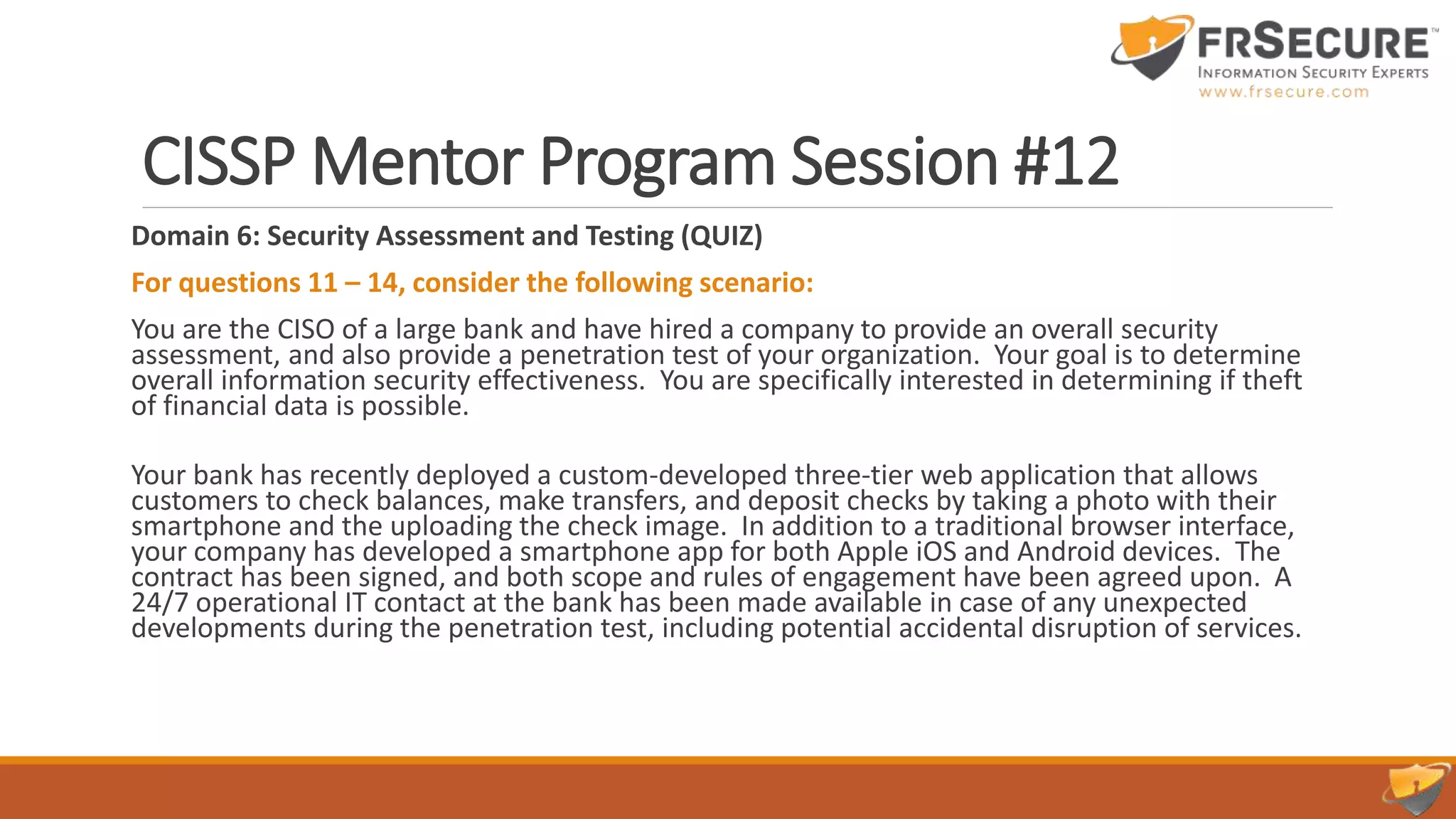 FRSECURE™
INFORMATION SECURITY EXPERTS
www.frsecure.com

CISSP Mentor Program Session #12

Domain 6: Security Assessment and Testing (QUIZ)

For questions 11 – 14, consider the following scenario:

You are the CISO of a large bank and have hired a company to provide an overall security assessment, and also provide a penetration test of your organization. Your goal is to determine overall information security effectiveness. You are specifically interested in determining if theft of financial data is possible.

Your bank has recently deployed a custom-developed three-tier web application that allows customers to check balances, make transfers, and deposit checks by taking a photo with their smartphone and the uploading the check image. In addition to a traditional browser interface, your company has developed a smartphone app for both Apple iOS and Android devices. The contract has been signed, and both scope and rules of engagement have been agreed upon. A 24/7 operational IT contact at the bank has been made available in case of any unexpected developments during the penetration test, including potential accidental disruption of services.